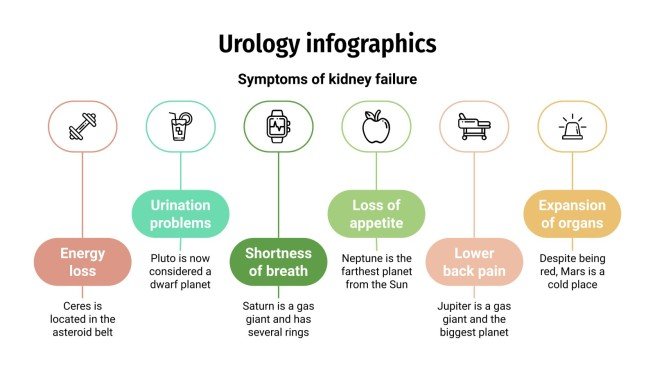 Urology infographics

Symptoms of kidney failure

Energy loss

Ceres is located in the asteroid belt

Urination problems

Pluto is now considered a dwarf planet

Shortness of breath

Saturn is a gas giant and has several rings

Loss of appetite

Neptune is the farthest planet from the Sun

Lower back pain

Jupiter is a gas giant and the biggest planet

Expansion of organs

Despite being red, Mars is a cold place